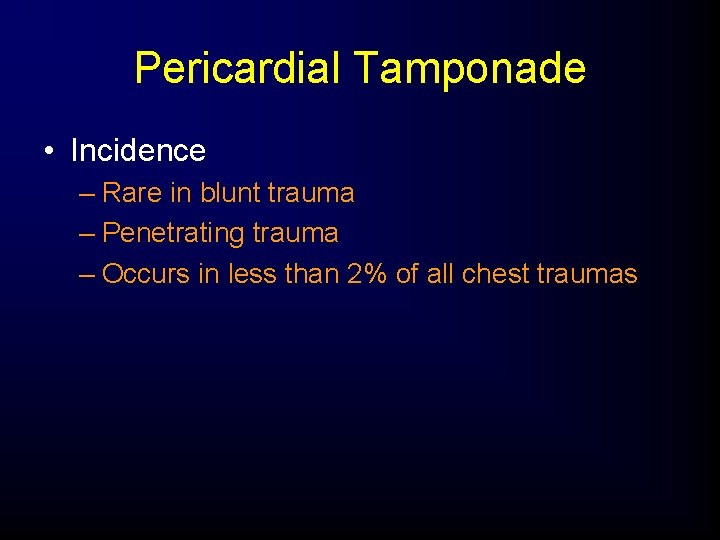 Pericardial Tamponade

• Incidence
– Rare in blunt trauma
– Penetrating trauma
– Occurs in less than 2% of all chest traumas